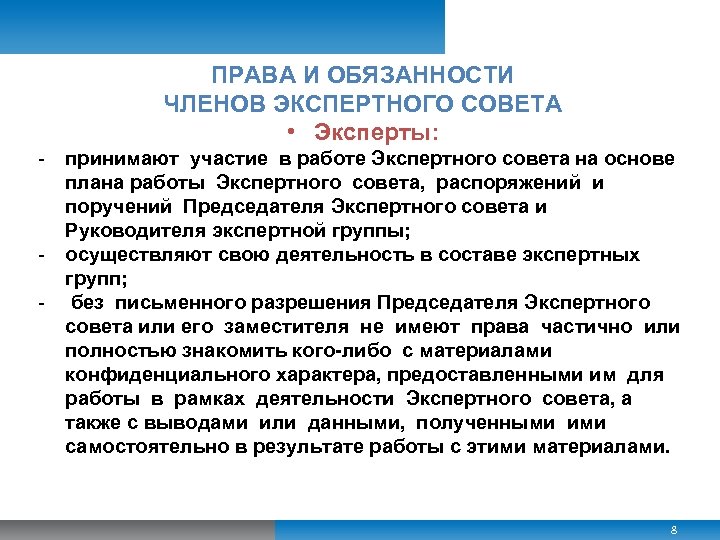 ПРАВА И ОБЯЗАННОСТИ
ЧЛЕНОВ ЭКСПЕРТНОГО СОВЕТА

• Эксперты:

- принимают участие в работе Экспертного совета на основе плана работы Экспертного совета, распоряжений и поручений Председателя Экспертного совета и Руководителя экспертной группы;
- осуществляют свою деятельность в составе экспертных групп;
- без письменного разрешения Председателя Экспертного совета или его заместителя не имеют права частично или полностью знакомить кого-либо с материалами конфиденциального характера, предоставленными им для работы в рамках деятельности Экспертного совета, а также с выводами или данными, полученными ими самостоятельно в результате работы с этими материалами.

8